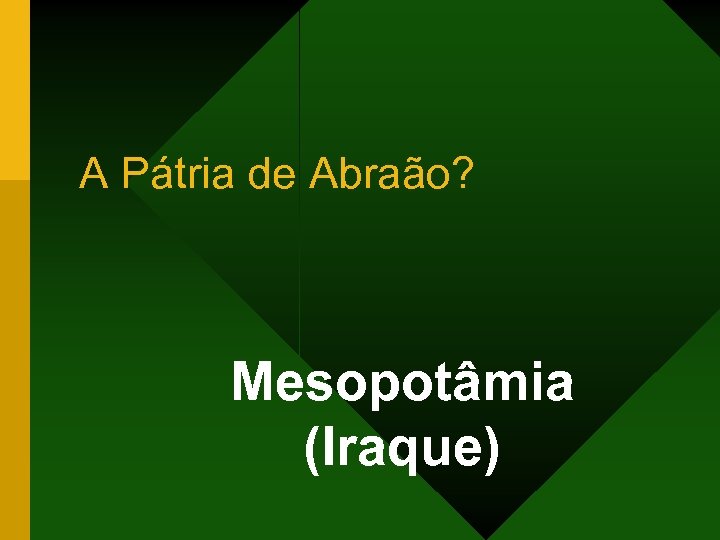 A Pátria de Abraão?

Mesopotâmia
(Iraque)